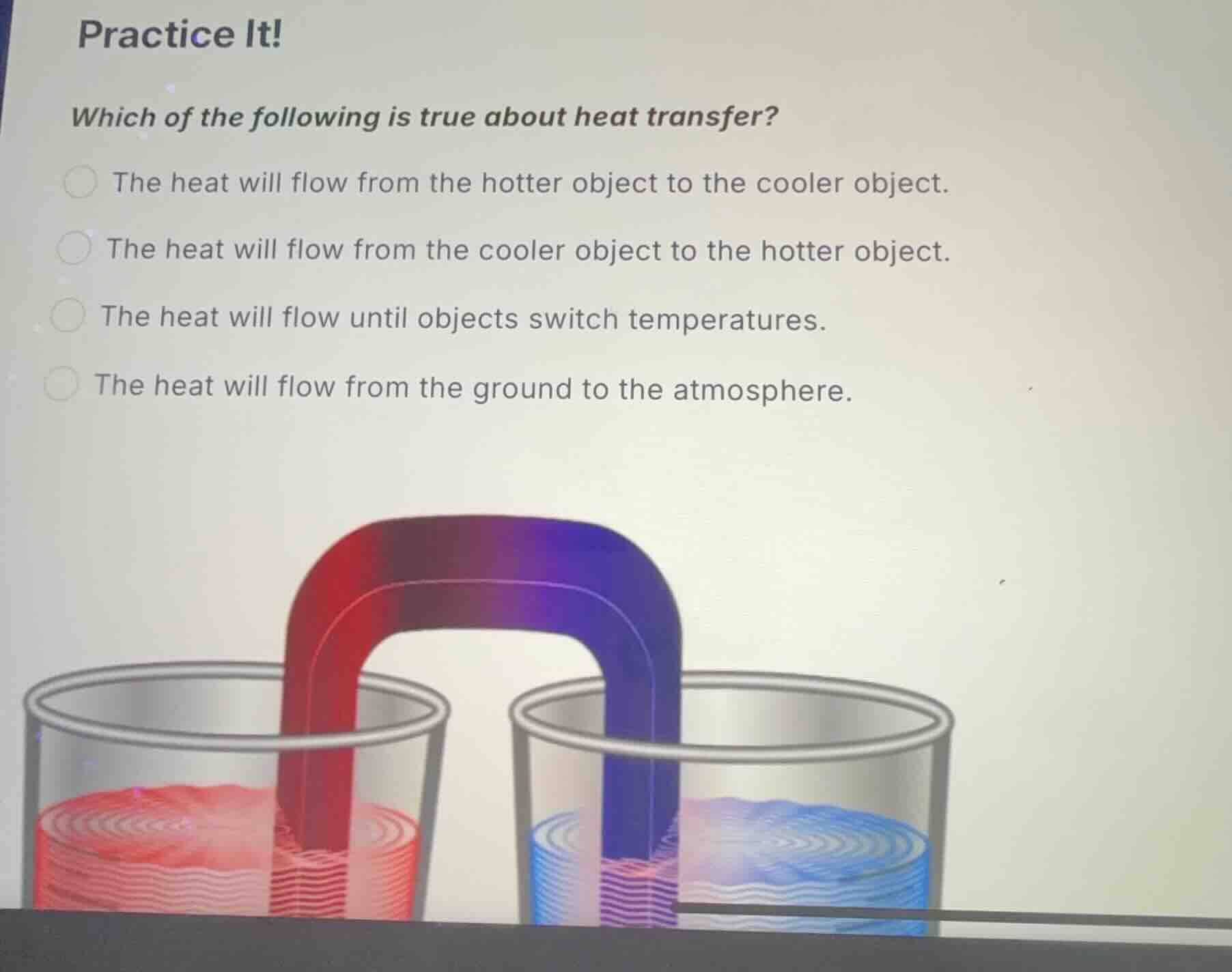 Practice It!

Which of the following is true about heat transfer?

The heat will flow from the hotter object to the cooler object.

The heat will flow from the cooler object to the hotter object.

The heat will flow until objects switch temperatures.

The heat will flow from the ground to the atmosphere.